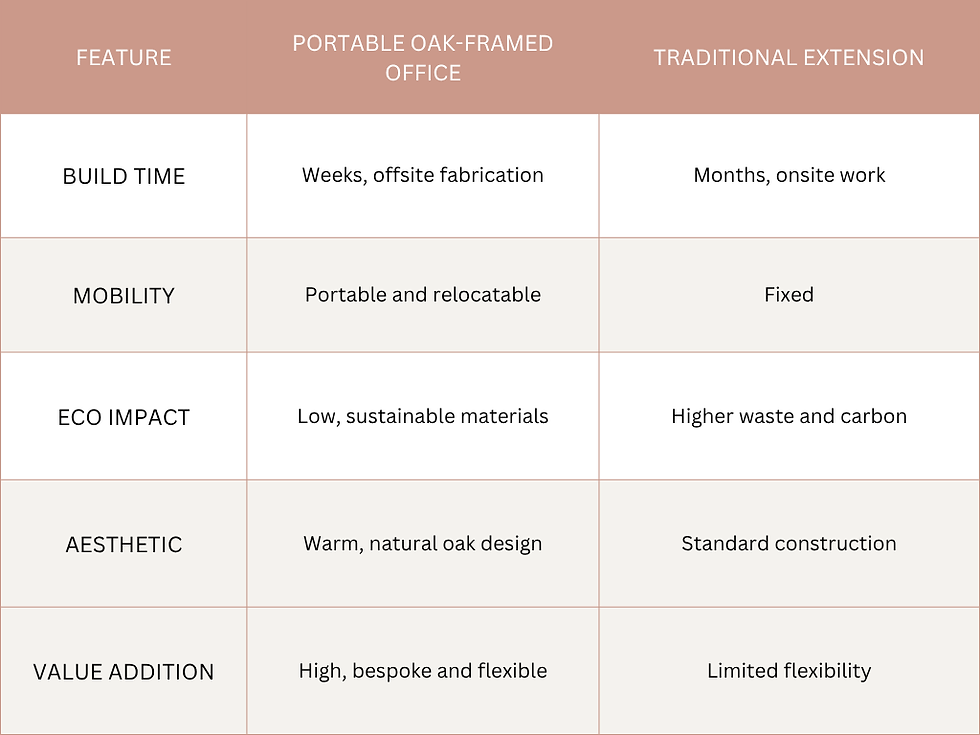 | FEATURE | PORTABLE OAK-FRAMED OFFICE | TRADITIONAL EXTENSION |
|---|---|---|
| BUILD TIME | Weeks, offsite fabrication | Months, onsite work |
| MOBILITY | Portable and relocatable | Fixed |
| ECO IMPACT | Low, sustainable materials | Higher waste and carbon |
| AESTHETIC | Warm, natural oak design | Standard construction |
| VALUE ADDITION | High, bespoke and flexible | Limited flexibility |